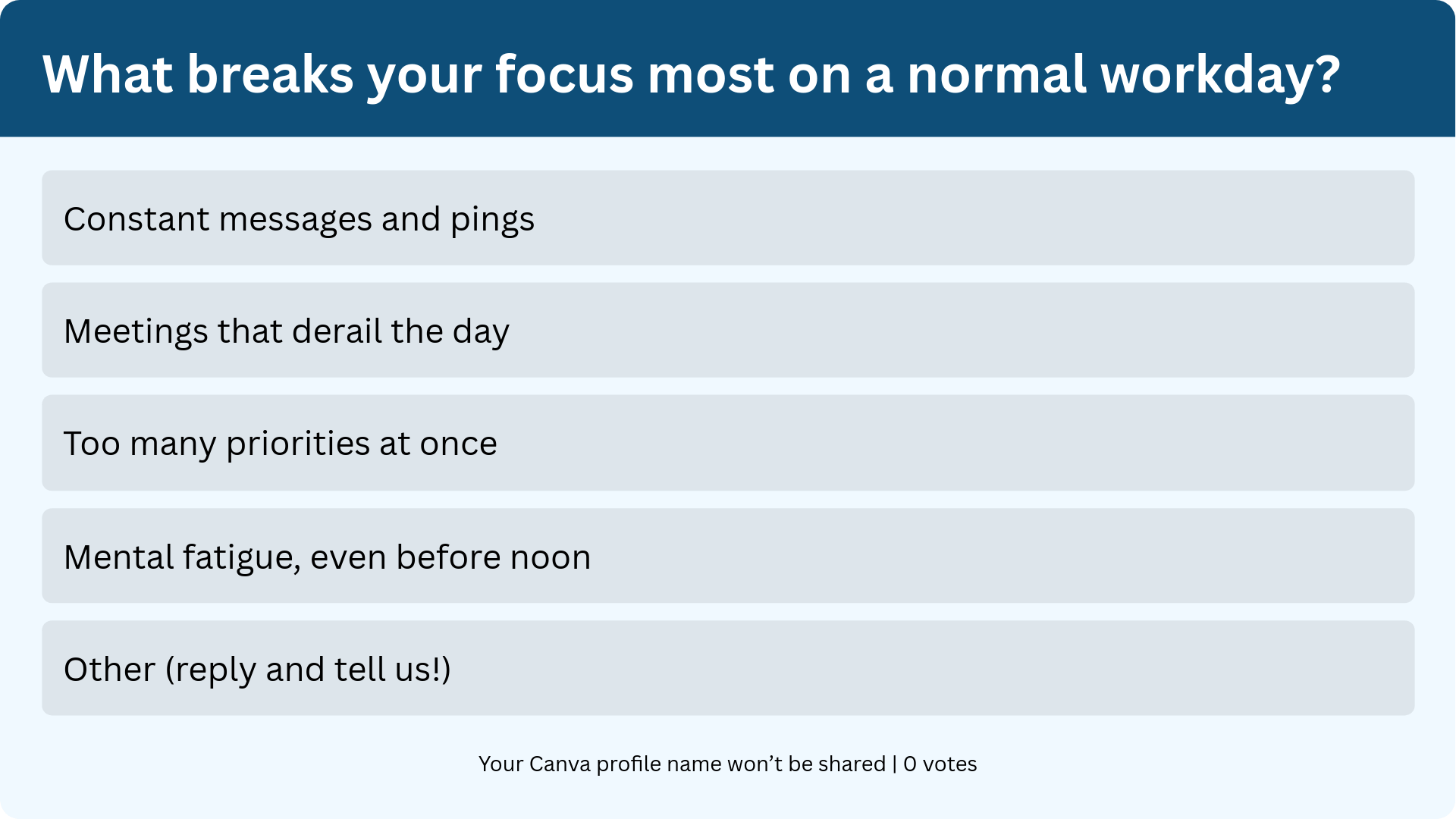 What breaks your focus most on a normal workday?

Constant messages and pings

Meetings that derail the day

Too many priorities at once

Mental fatigue, even before noon

Other (reply and tell us!)

Your Canva profile name won’t be shared | 0 votes